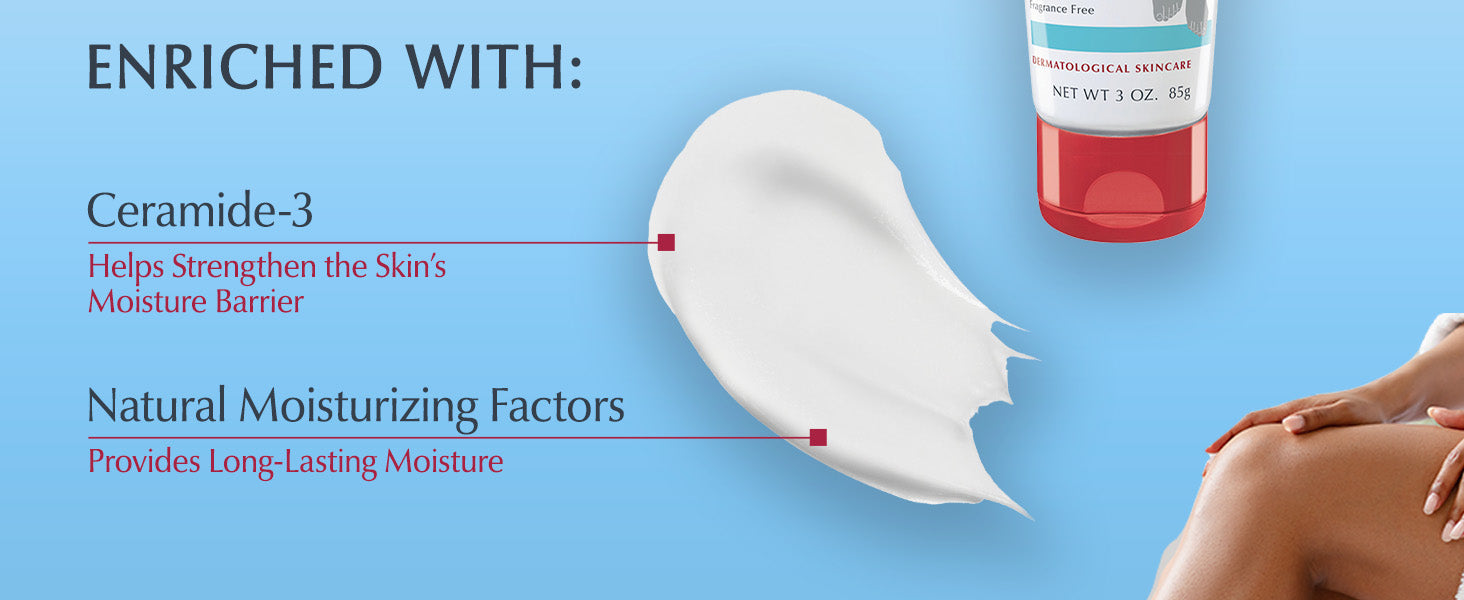 ENRICHED WITH:

Ceramide-3
Helps Strengthen the Skin's Moisture Barrier

Natural Moisturizing Factors
Provides Long-Lasting Moisture

Fragrance Free
DERMATOLOGICAL SKINCARE
NET WT 3 OZ. 85g